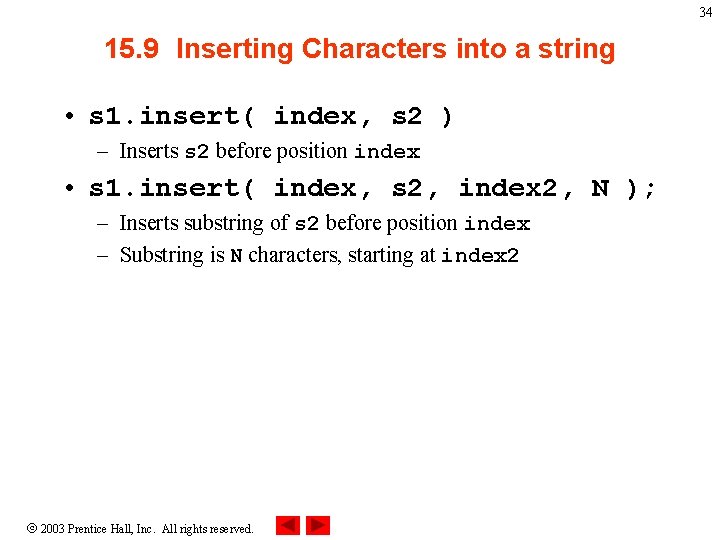 34

15.9 Inserting Characters into a string

• s1.insert( index, s2 )
– Inserts s2 before position index

• s1.insert( index, s2, index2, N );
– Inserts substring of s2 before position index
– Substring is N characters, starting at index2

© 2003 Prentice Hall, Inc. All rights reserved.